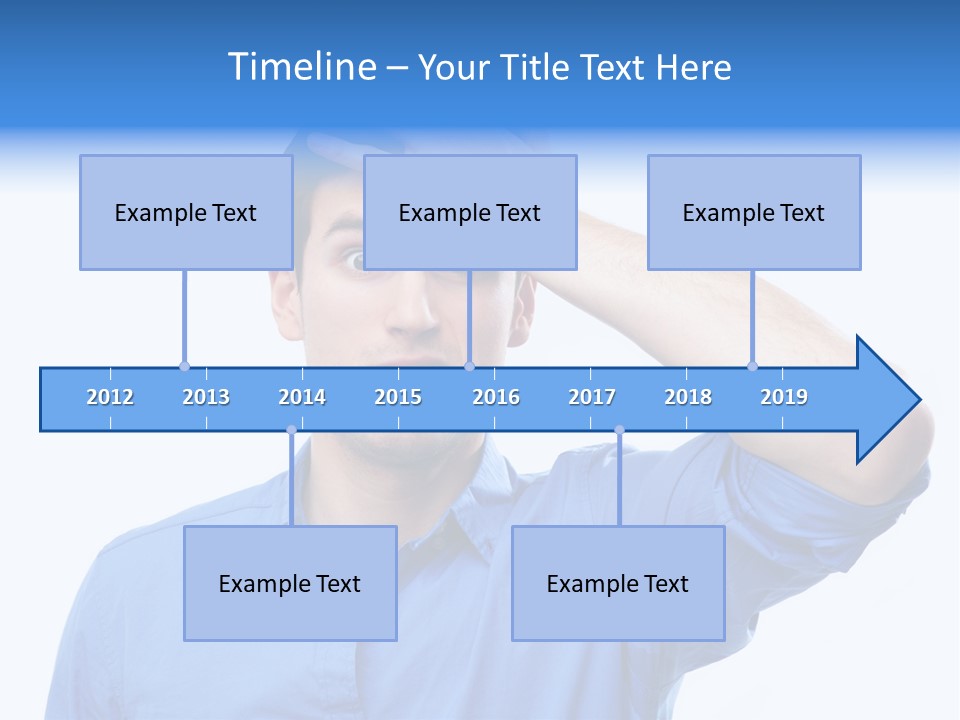 Timeline – Your Title Text Here

Example Text

Example Text

Example Text

2012 2013 2014 2015 2016 2017 2018 2019

Example Text

Example Text